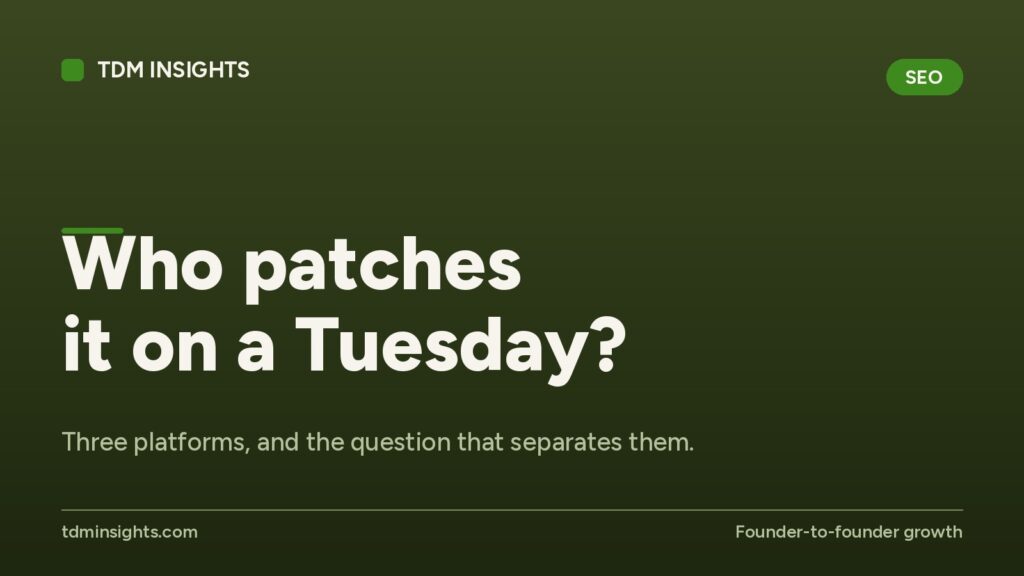 TDM INSIGHTS

SEO

Who patches it on a Tuesday?

Three platforms, and the question that separates them.

tdminsights.com

Founder-to-founder growth